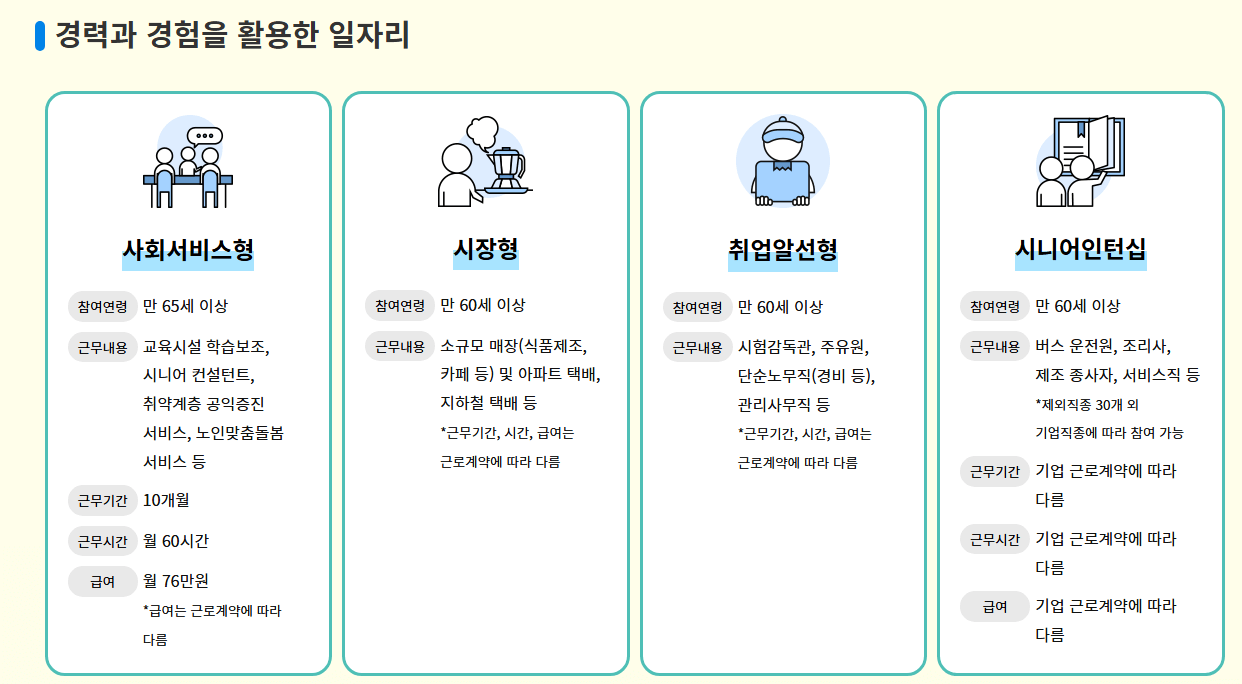 경력과 경험을 활용한 일자리

사회서비스형

참여연령 만 65세 이상

근무내용 교육시설 학습보조, 시니어 컨설턴트, 취약계층 공익증진 서비스, 노인맞춤돌봄 서비스 등

근무기간 10개월

근무시간 월 60시간

급여 월 76만원
*급여는 근로계약에 따라 다름

시장형

참여연령 만 60세 이상

근무내용 소규모 매장(식품제조, 카페 등) 및 아파트 택배, 지하철 택배 등
*근무기간, 시간, 급여는 근로계약에 따라 다름

취업알선형

참여연령 만 60세 이상

근무내용 시험감독관, 주유원, 단순노무직(경비 등), 관리사무직 등
*근무기간, 시간, 급여는 근로계약에 따라 다름

시니어인턴십

참여연령 만 60세 이상

근무내용 버스 운전원, 조리사, 제조 종사자, 서비스직 등
*제외직종 30개 외 기업직종에 따라 참여 가능

근무기간 기업 근로계약에 따라 다름

근무시간 기업 근로계약에 따라 다름

급여 기업 근로계약에 따라 다름